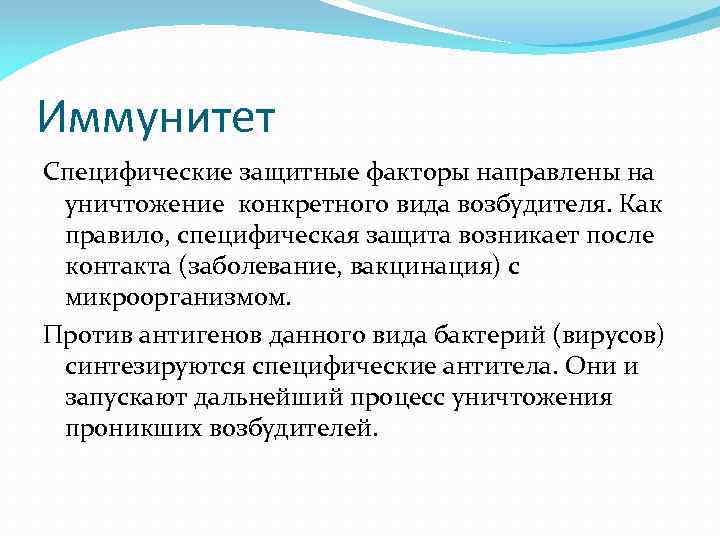 Иммунитет

Специфические защитные факторы направлены на уничтожение конкретного вида возбудителя. Как правило, специфическая защита возникает после контакта (заболевание, вакцинация) с микроорганизмом.

Против антигенов данного вида бактерий (вирусов) синтезируются специфические антитела. Они и запускают дальнейший процесс уничтожения проникших возбудителей.